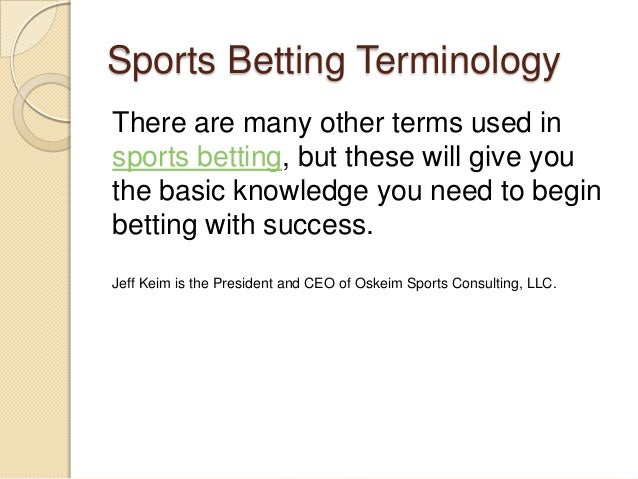 Sports Betting Terminology

There are many other terms used in sports betting, but these will give you the basic knowledge you need to begin betting with success.

Jeff Keim is the President and CEO of Oskeim Sports Consulting, LLC.